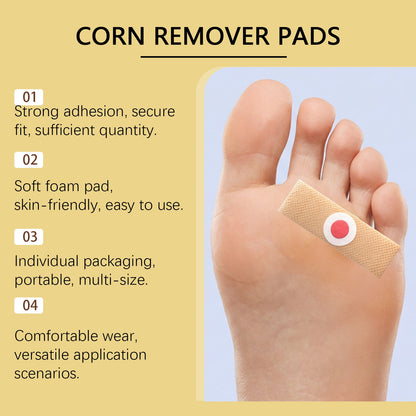 CORN REMOVER PADS

01
Strong adhesion, secure fit, sufficient quantity.

02
Soft foam pad, skin-friendly, easy to use.

03
Individual packaging, portable, multi-size.

04
Comfortable wear, versatile application scenarios.